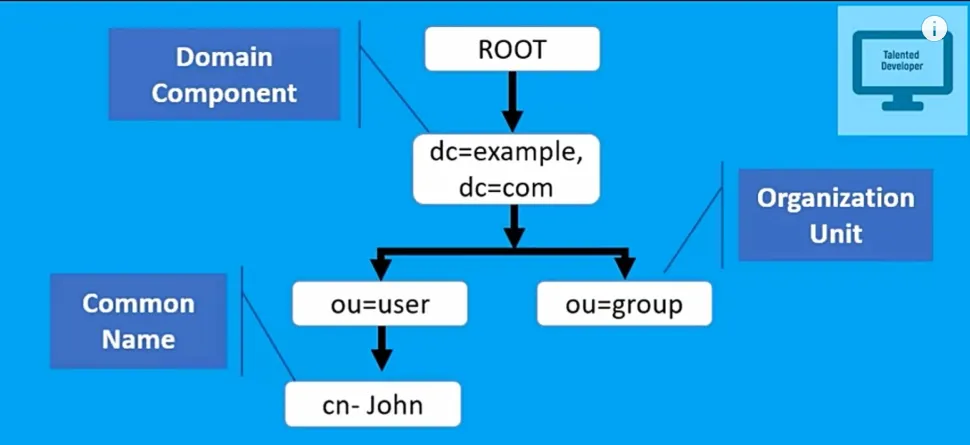 Domain Component

ROOT

Talented Developer

dc=example, dc=com

Organization Unit

Common Name

ou=user

ou=group

cn- John